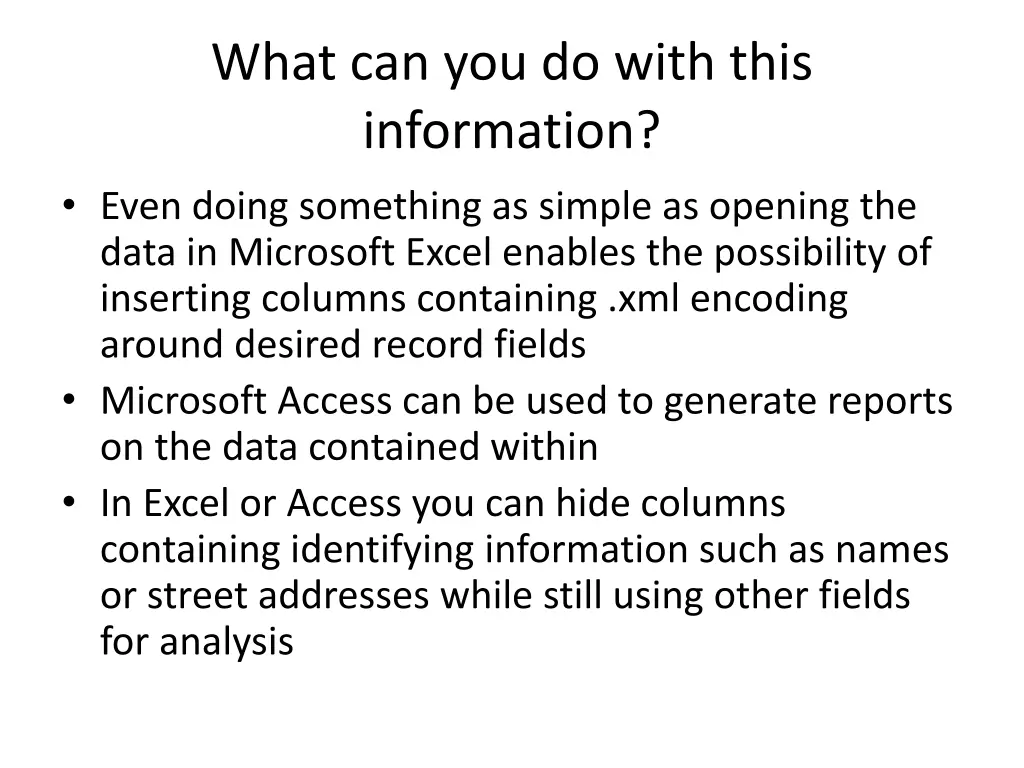 What can you do with this information?

• Even doing something as simple as opening the data in Microsoft Excel enables the possibility of inserting columns containing .xml encoding around desired record fields
• Microsoft Access can be used to generate reports on the data contained within
• In Excel or Access you can hide columns containing identifying information such as names or street addresses while still using other fields for analysis